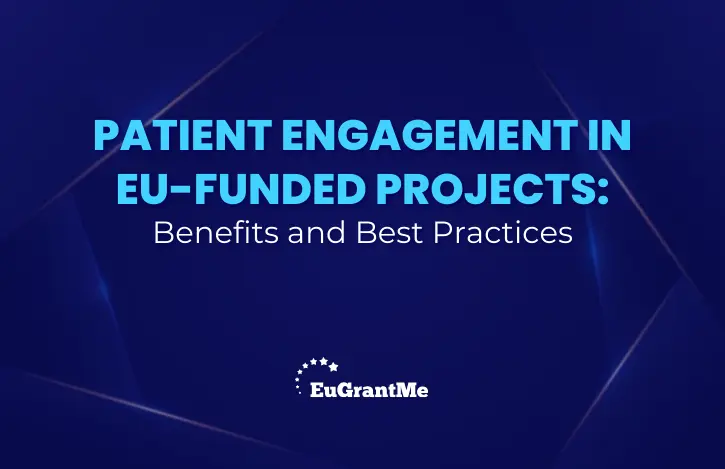 PATIENT ENGAGEMENT IN EU-FUNDED PROJECTS:
Benefits and Best Practices

EuGrantMe